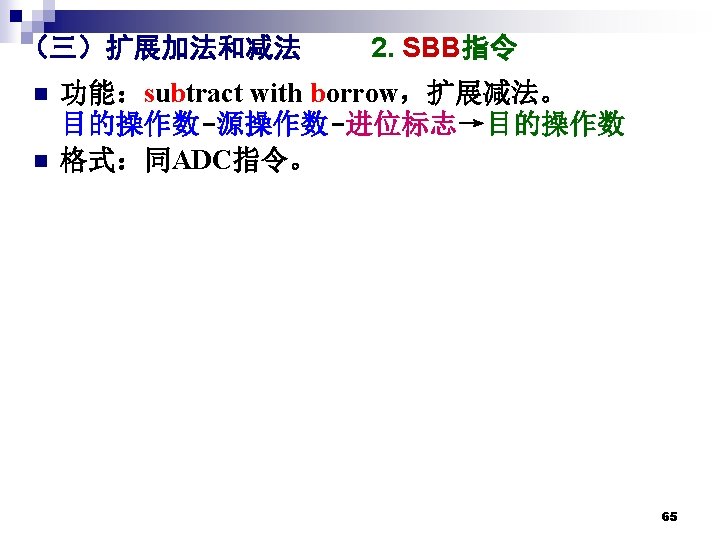 （三）扩展加法和减法　　2. SBB指令

■ 功能：subtract with borrow，扩展减法。
目的操作数-源操作数-进位标志→目的操作数

■ 格式：同ADC指令。

65